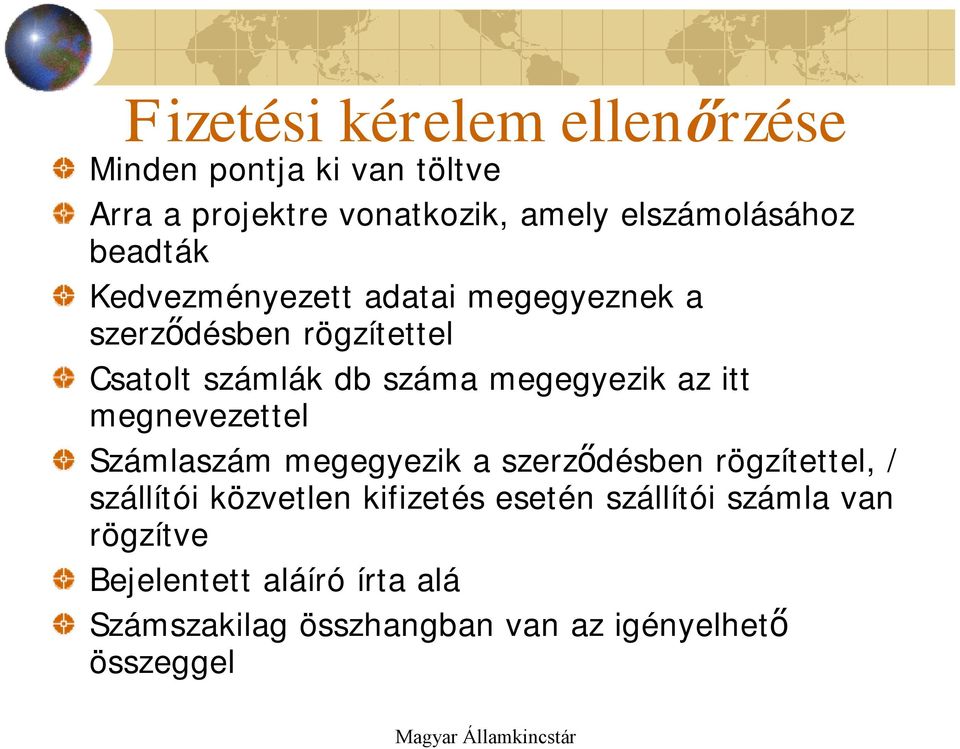 Fizetési kérelem ellenőrzése

Minden pontja ki van töltve

Arra a projektre vonatkozik, amely elszámolásához beadták

Kedvezményezett adatai megegyeznek a szerződésben rögzítettel

Csatolt számlák db száma megegyezik az itt megnevezettel

Számlaszám megegyezik a szerződésben rögzítettel, / szállítói közvetlen kifizetés esetén szállítói számla van rögzítve

Bejelentett aláíró írta alá

Számszakilag összhangban van az igényelhető összeggel

Magyar Államkincstár